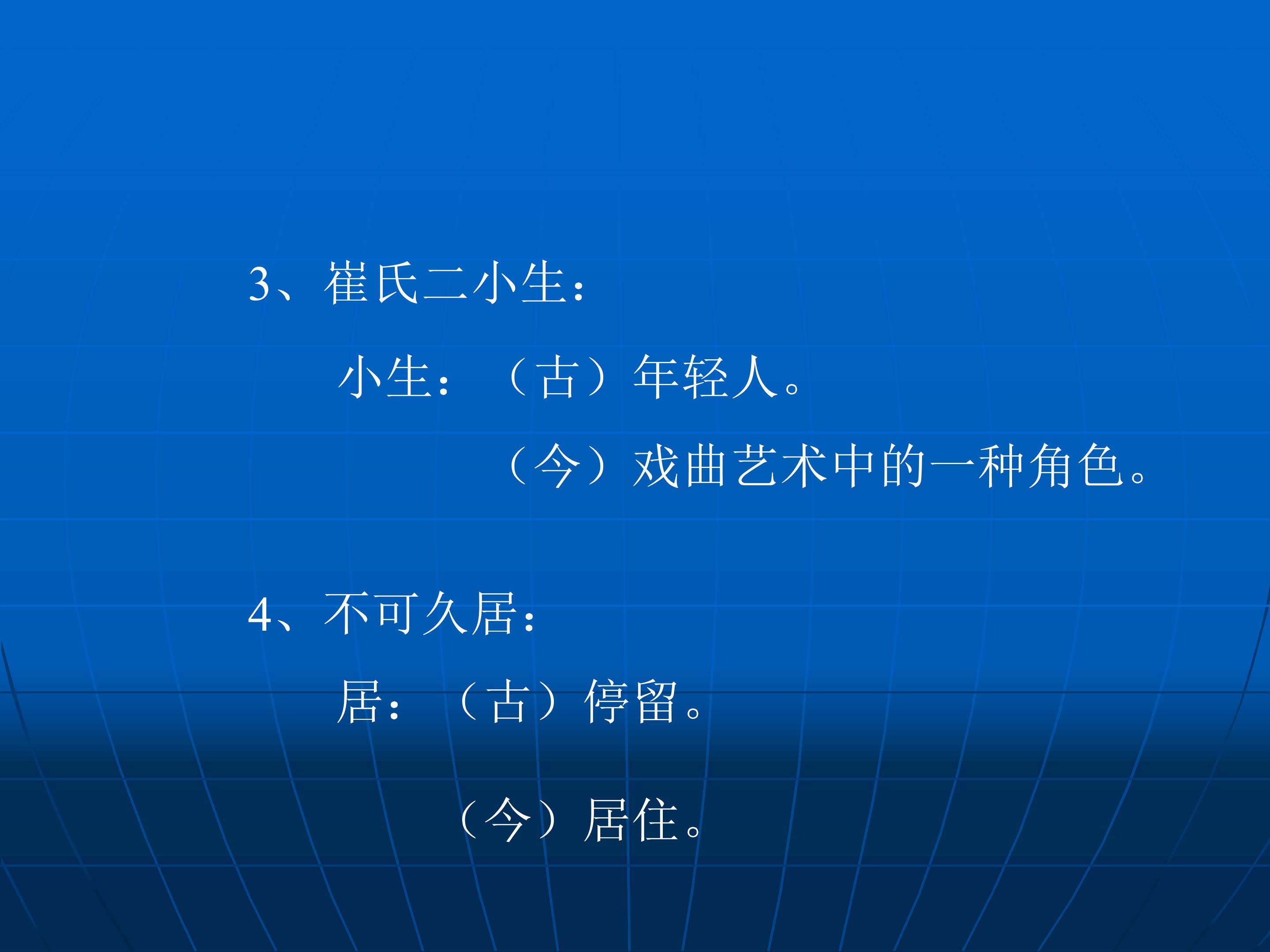 3、崔氏二小生：

小生：（古）年轻人。

（今）戏曲艺术中的一种角色。

4、不可久居：

居：（古）停留。

（今）居住。